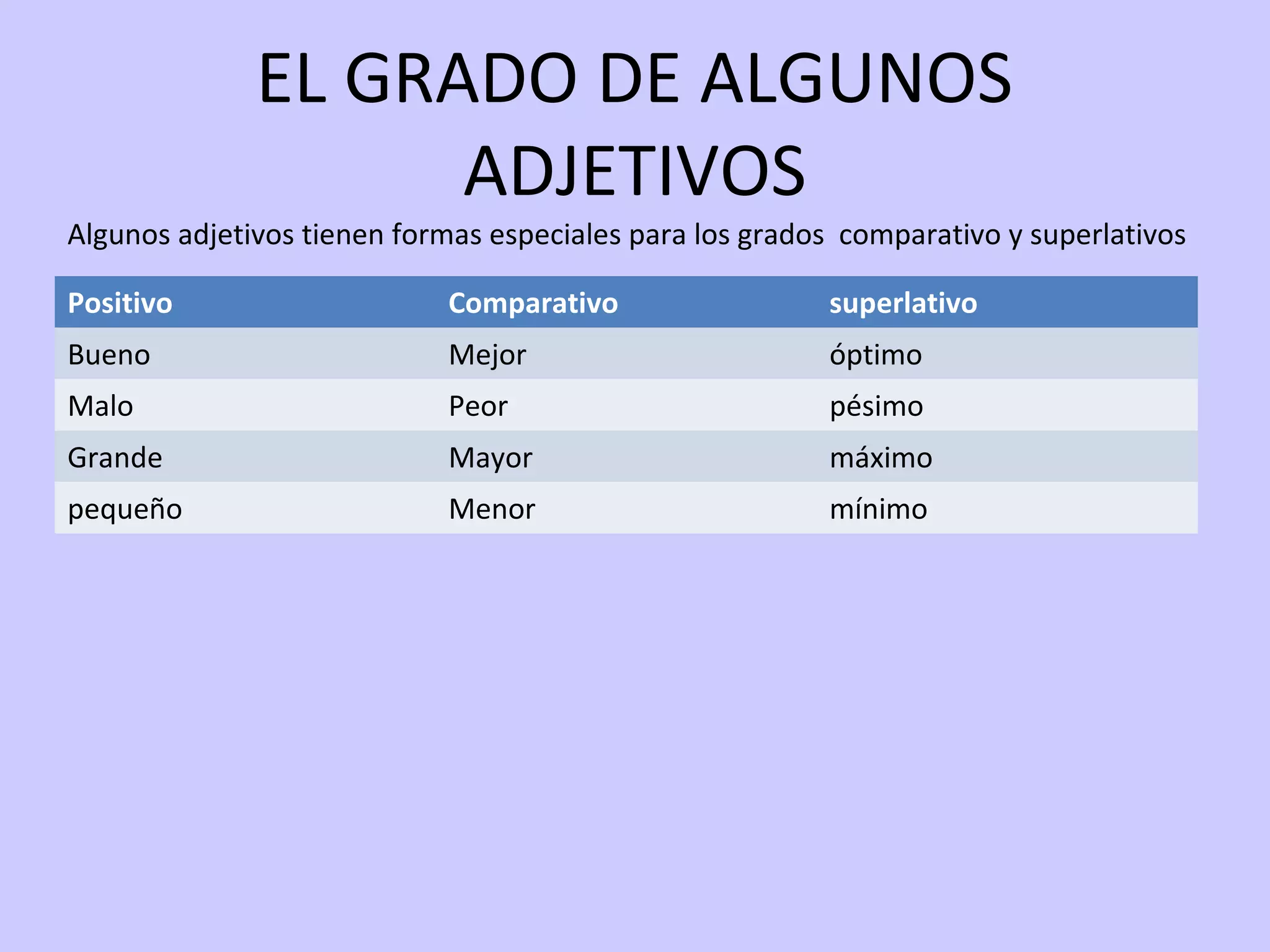 EL GRADO DE ALGUNOS ADJETIVOS

Algunos adjetivos tienen formas especiales para los grados comparativo y superlativos

| Positivo | Comparativo | superlativo |
|---|---|---|
| Bueno | Mejor | óptimo |
| Malo | Peor | pésimo |
| Grande | Mayor | máximo |
| pequeño | Menor | mínimo |